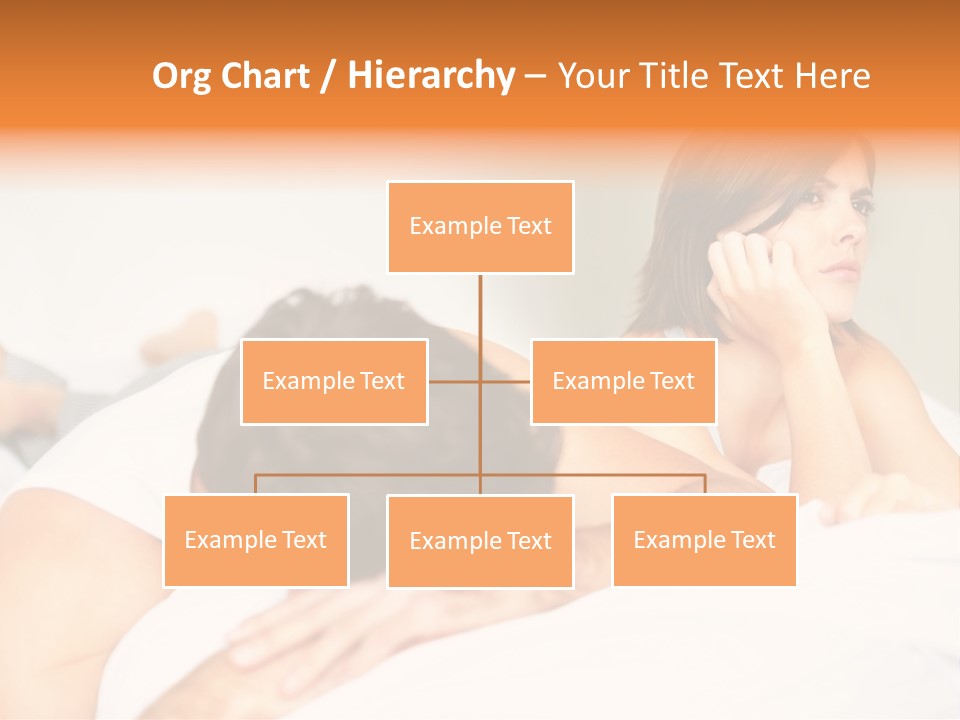 Org Chart / Hierarchy – Your Title Text Here

Example Text

Example Text

Example Text

Example Text

Example Text

Example Text